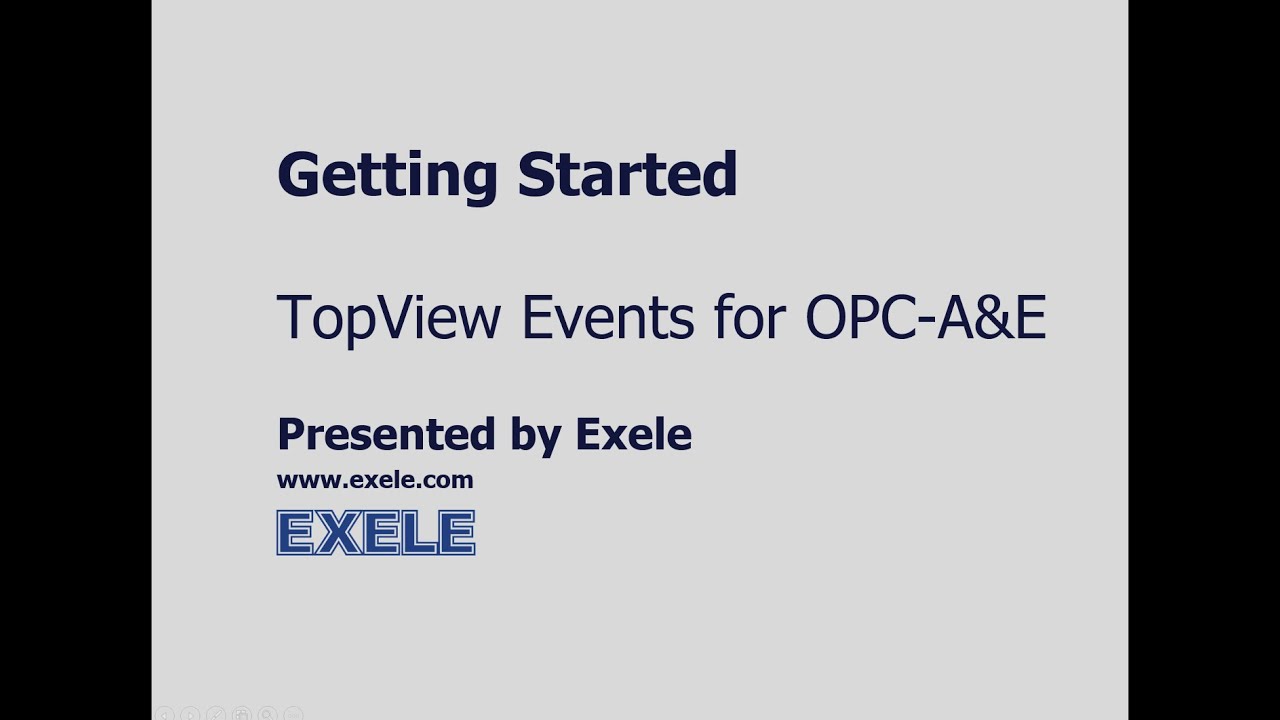 Getting Started

TopView Events for OPC-A&E

Presented by Exele
www.exele.com
EXELE